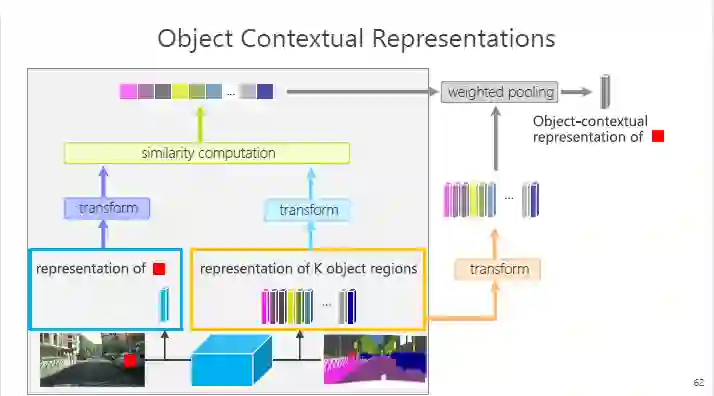 Object Contextual Representations

...

weighted pooling

Object-contextual representation of

similarity computation

transform

transform

...

representation of

representation of K object regions

...

transform

62